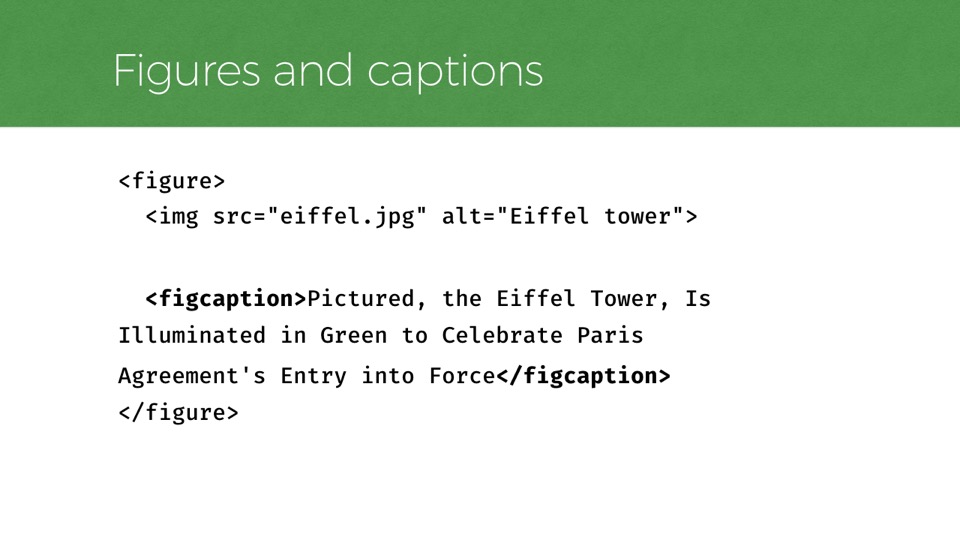 Figures and captions

<figure>
  <img src="eiffel.jpg" alt="Eiffel tower">

  <figcaption>Pictured, the Eiffel Tower, Is Illuminated in Green to Celebrate Paris Agreement's Entry into Force</figcaption>
</figure>